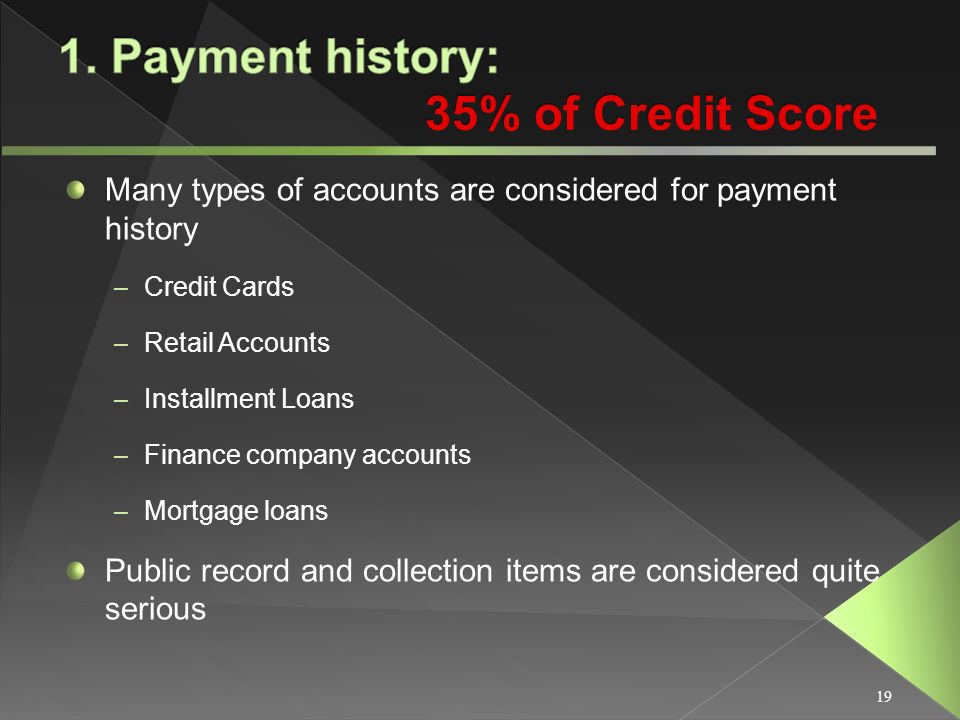 1. Payment history:
35% of Credit Score

Many types of accounts are considered for payment history

– Credit Cards

– Retail Accounts

– Installment Loans

– Finance company accounts

– Mortgage loans

Public record and collection items are considered quite serious

19